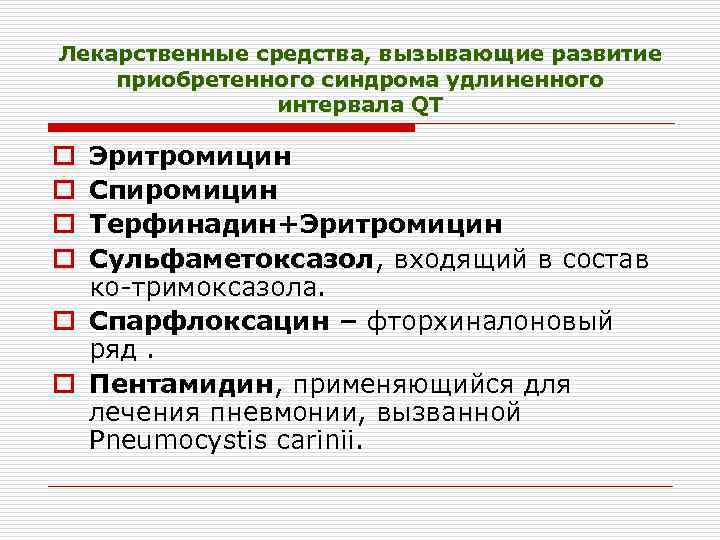 Лекарственные средства, вызывающие развитие приобретенного синдрома удлиненного интервала QT

Эритромицин

Спиромицин

Терфинадин+Эритромицин

Сульфаметоксазол, входящий в состав ко-тримоксазола.

Спарфлоксацин – фторхиналоновый ряд .

Пентамидин, применяющийся для лечения пневмонии, вызванной Pneumocystis carinii.